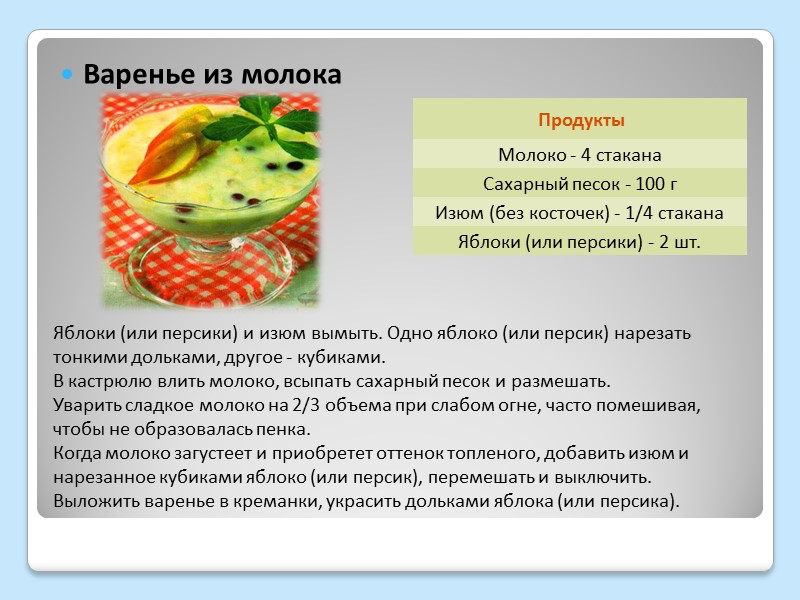 Варенье из молока

| Продукты |
|---|
| Молоко - 4 стакана |
| Сахарный песок - 100 г |
| Изюм (без косточек) - 1/4 стакана |
| Яблоки (или персики) - 2 шт. |

Яблоки (или персики) и изюм вымыть. Одно яблоко (или персик) нарезать тонкими дольками, другое - кубиками.
В кастрюлю влить молоко, всыпать сахарный песок и размешать.
Уварить сладкое молоко на 2/3 объема при слабом огне, часто помешивая, чтобы не образовалась пенка.
Когда молоко загустеет и приобретет оттенок топленого, добавить изюм и нарезанное кубиками яблоко (или персик), перемешать и выключить.
Выложить варенье в креманки, украсить дольками яблока (или персика).